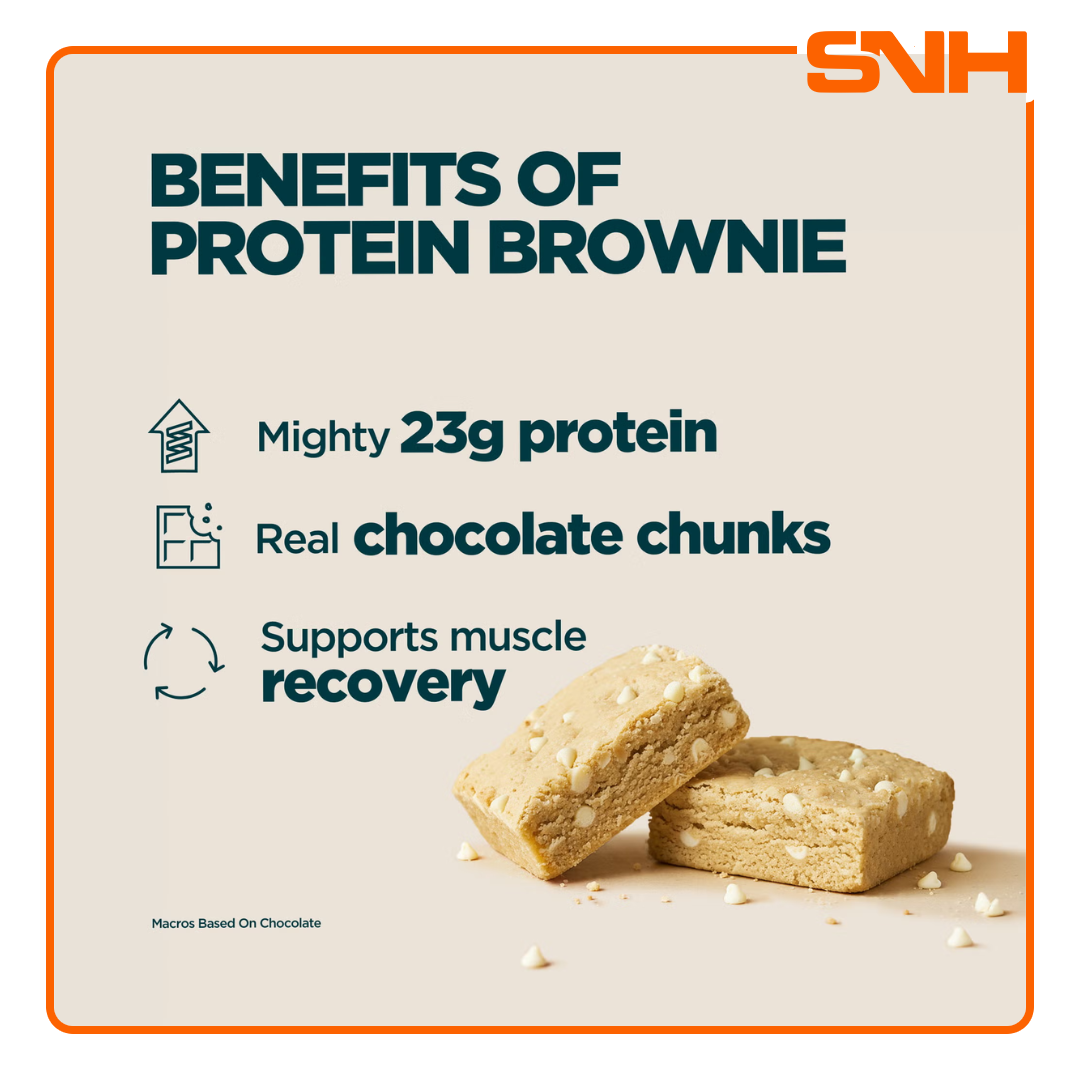 SNH

BENEFITS OF PROTEIN BROWNIE

Mighty 23g protein

Real chocolate chunks

Supports muscle recovery

Macros Based On Chocolate